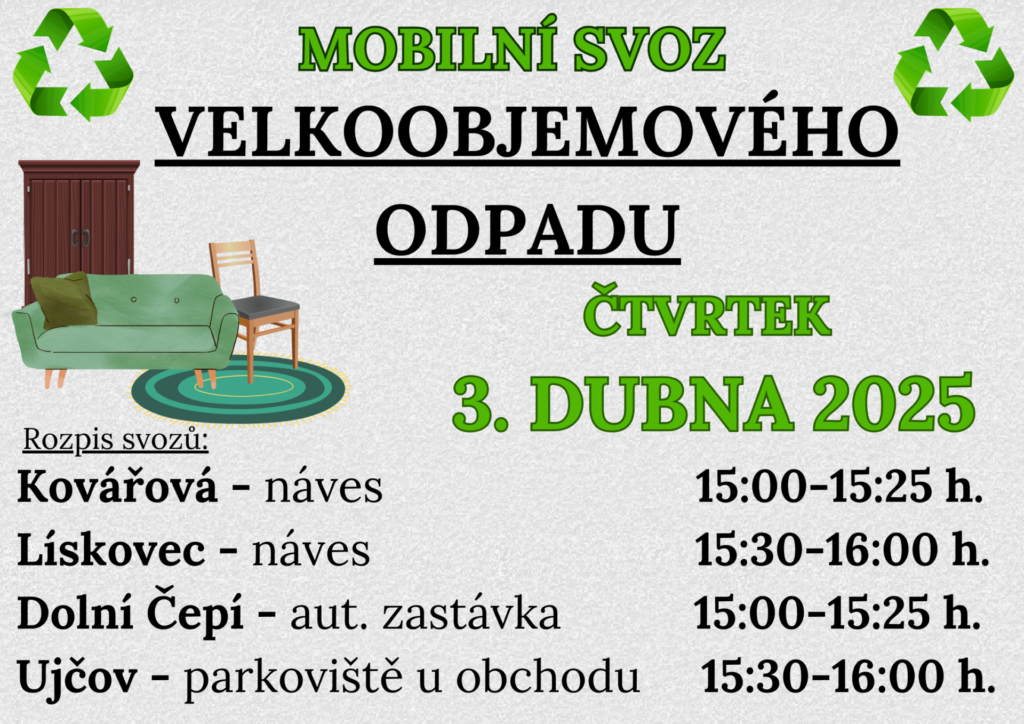 MOBILNÍ SVOZ
VELKOOBJEMOVÉHO ODPADU
ČTVRTEK
3. DUBNA 2025

Rozpis svozů:

Kovářová - náves 15:00-15:25 h.
Lískovec - náves 15:30-16:00 h.
Dolní Čepí - aut. zastávka 15:00-15:25 h.
Ujčov - parkoviště u obchodu 15:30-16:00 h.